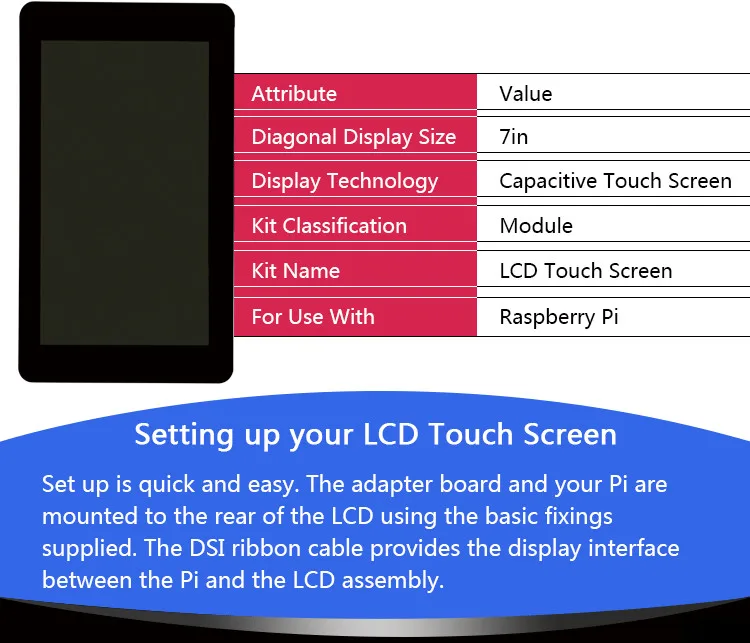 | Attribute | Value |
|---|---|
| Diagonal Display Size | 7in |
| Display Technology | Capacitive Touch Screen |
| Kit Classification | Module |
| Kit Name | LCD Touch Screen |
| For Use With | Raspberry Pi |

Setting up your LCD Touch Screen

Set up is quick and easy. The adapter board and your Pi are mounted to the rear of the LCD using the basic fixings supplied. The DSI ribbon cable provides the display interface between the Pi and the LCD assembly.